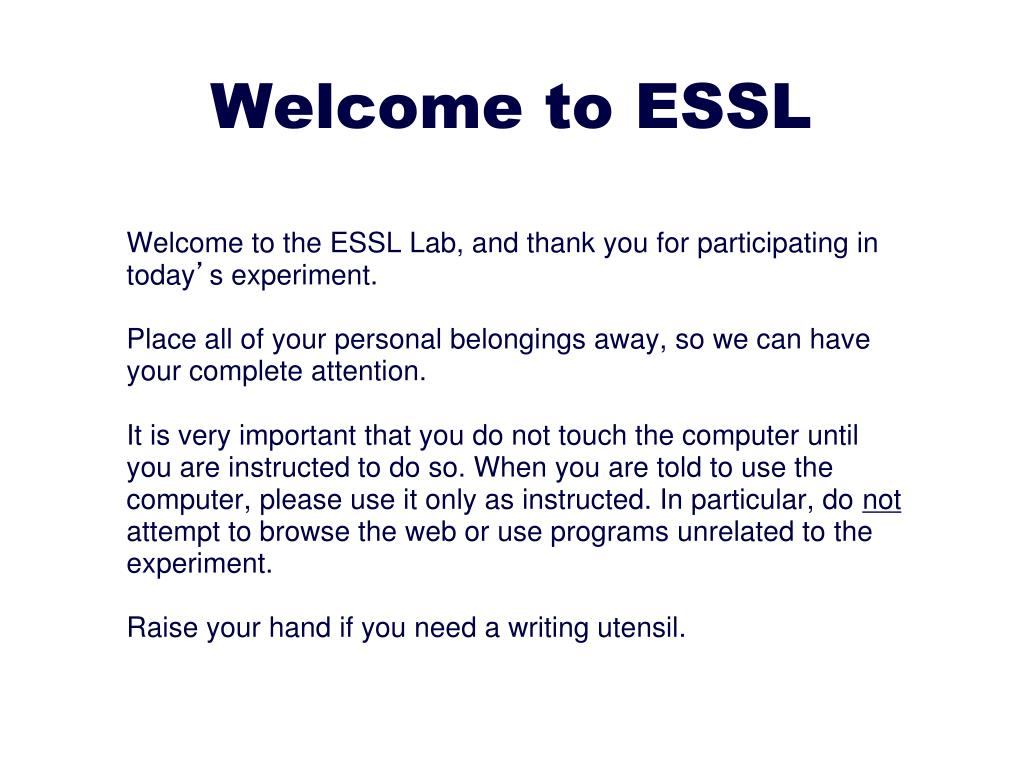 Welcome to ESSL

Welcome to the ESSL Lab, and thank you for participating in today’s experiment.

Place all of your personal belongings away, so we can have your complete attention.

It is very important that you do not touch the computer until you are instructed to do so. When you are told to use the computer, please use it only as instructed. In particular, do not attempt to browse the web or use programs unrelated to the experiment.

Raise your hand if you need a writing utensil.